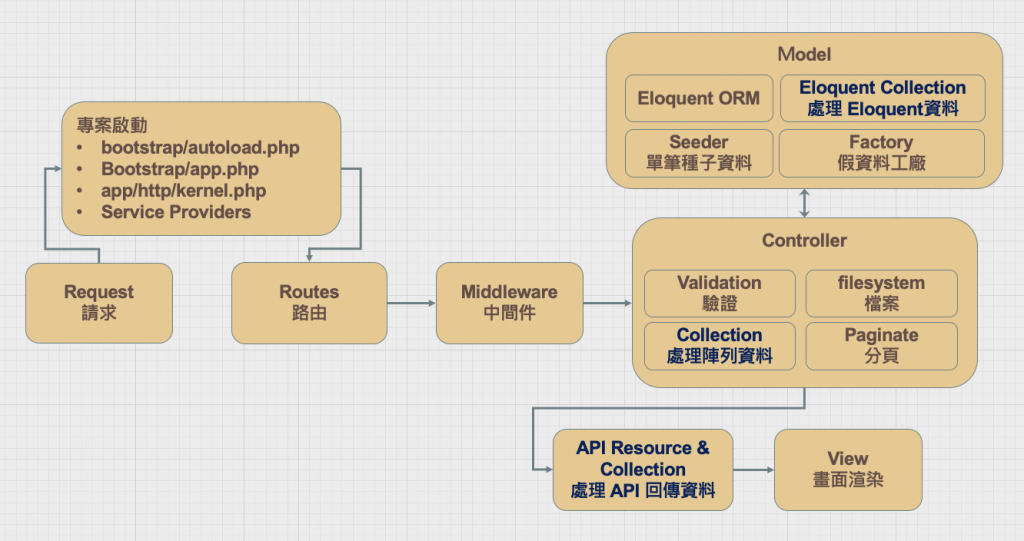 專案啟動
• bootstrap/autoload.php
• Bootstrap/app.php
• app/http/kernel.php
• Service Providers

Request
請求

Routes
路由

Middleware
中間件

Model

Eloquent ORM

Eloquent Collection
處理 Eloquent資料

Seeder
單筆種子資料

Factory
假資料工廠

Controller

Validation
驗證

filesystem
檔案

Collection
處理陣列資料

Paginate
分頁

API Resource & Collection
處理 API 回傳資料

View
畫面渲染